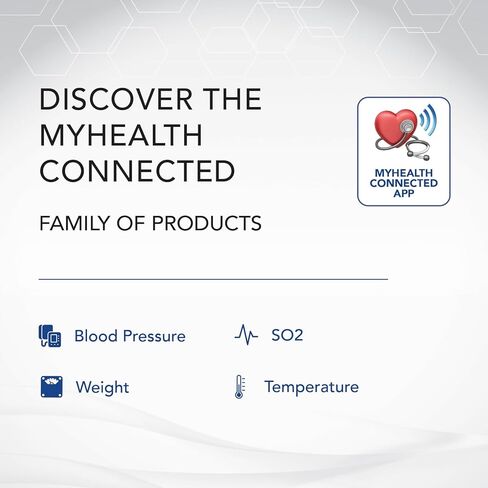 DISCOVER THE MYHEALTH CONNECTED

FAMILY OF PRODUCTS

MYHEALTH CONNECTED APP

Blood Pressure

SO2

Weight

Temperature